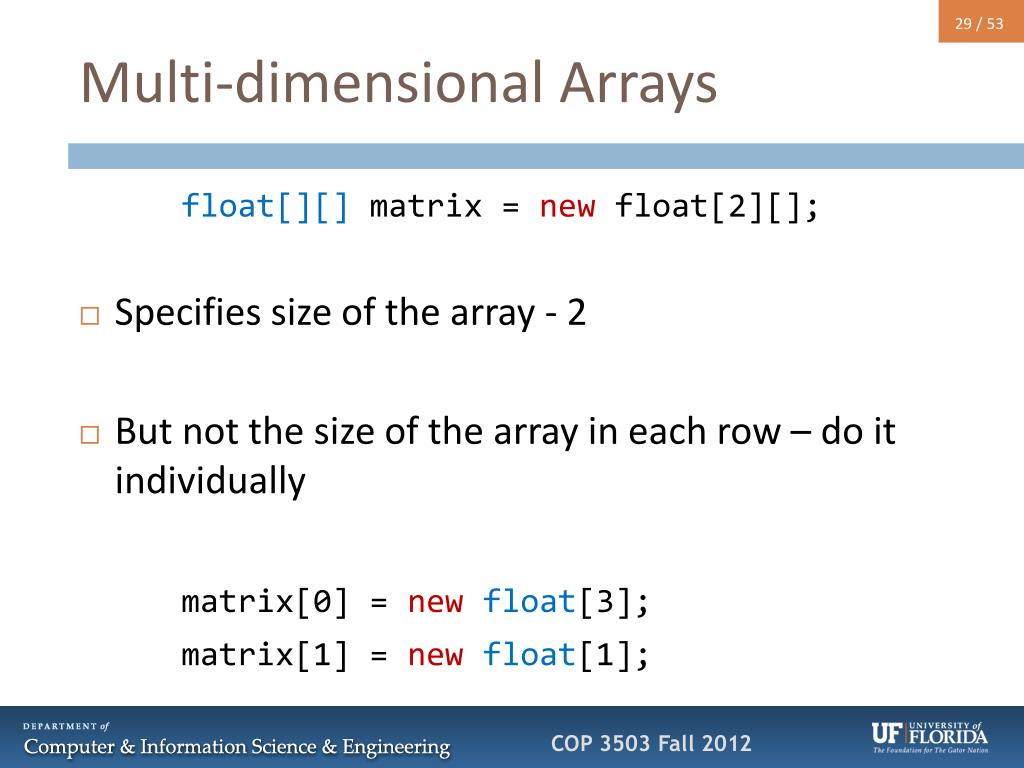 29 / 53

Multi-dimensional Arrays

float[][] matrix = new float[2][];

□ Specifies size of the array - 2

□ But not the size of the array in each row – do it individually

matrix[0] = new float[3];
matrix[1] = new float[1];

DEPARTMENT of
Computer & Information Science & Engineering

COP 3503 Fall 2012

UF UNIVERSITY of FLORIDA
The Foundation for The Gator Nation